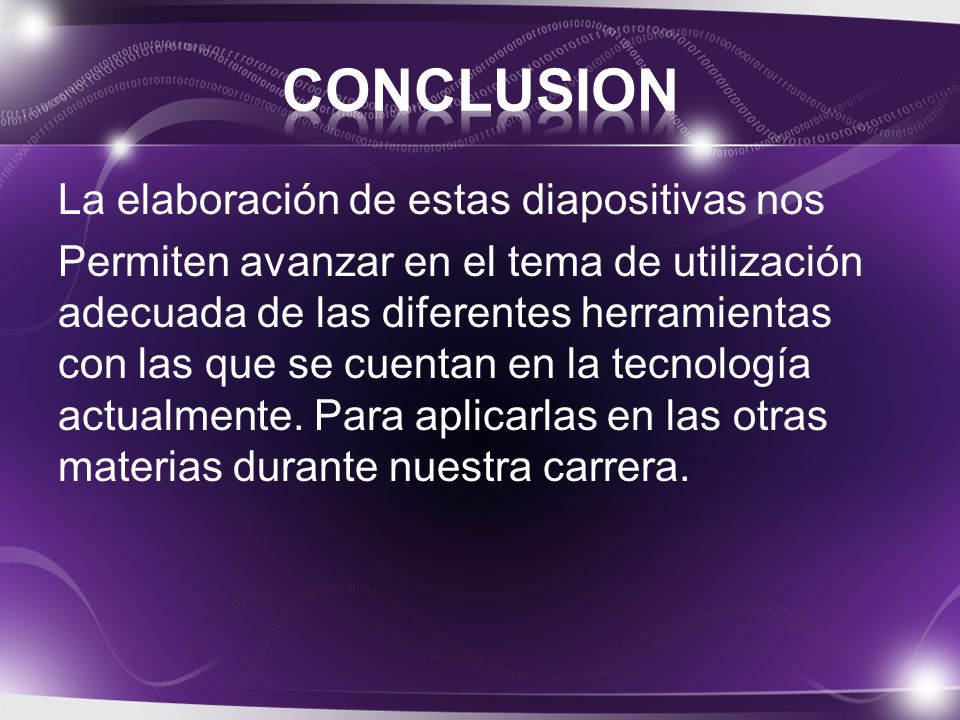 CONCLUSION

La elaboración de estas diapositivas nos

Permiten avanzar en el tema de utilización adecuada de las diferentes herramientas con las que se cuentan en la tecnología actualmente. Para aplicarlas en las otras materias durante nuestra carrera.